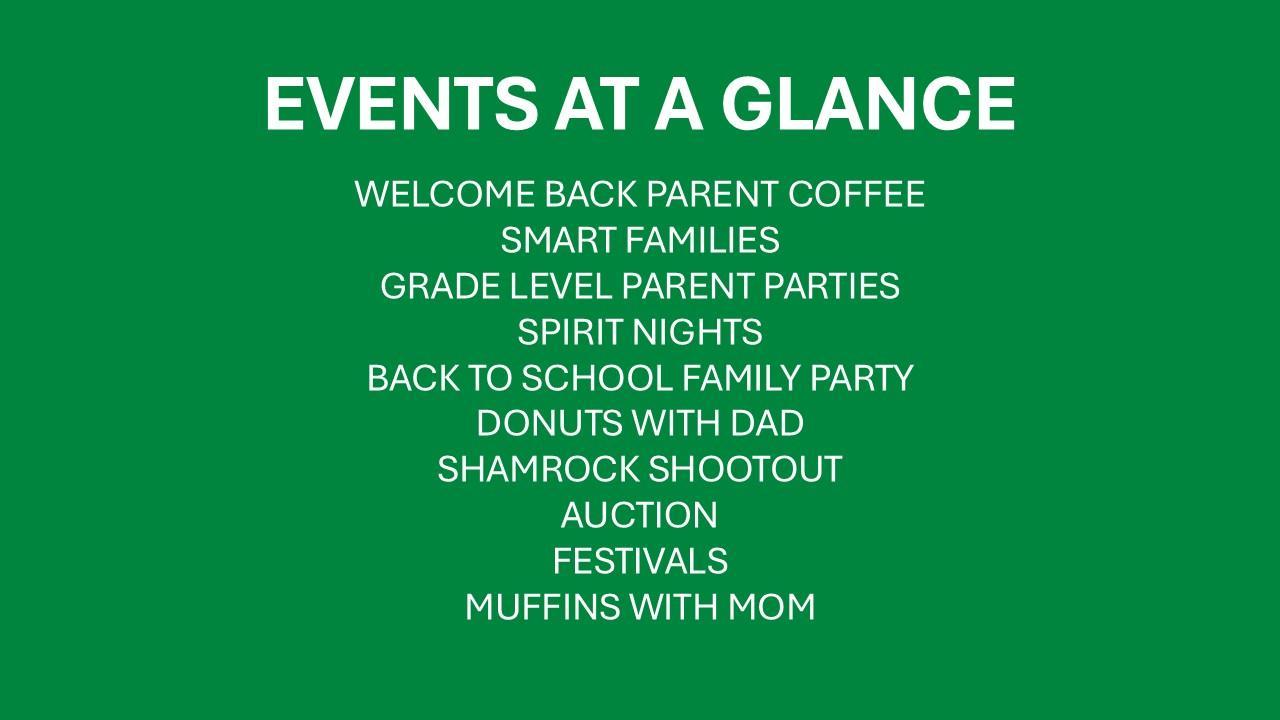 EVENTS AT A GLANCE

WELCOME BACK PARENT COFFEE
SMART FAMILIES
GRADE LEVEL PARENT PARTIES
SPIRIT NIGHTS
BACK TO SCHOOL FAMILY PARTY
DONUTS WITH DAD
SHAMROCK SHOOTOUT
AUCTION
FESTIVALS
MUFFINS WITH MOM